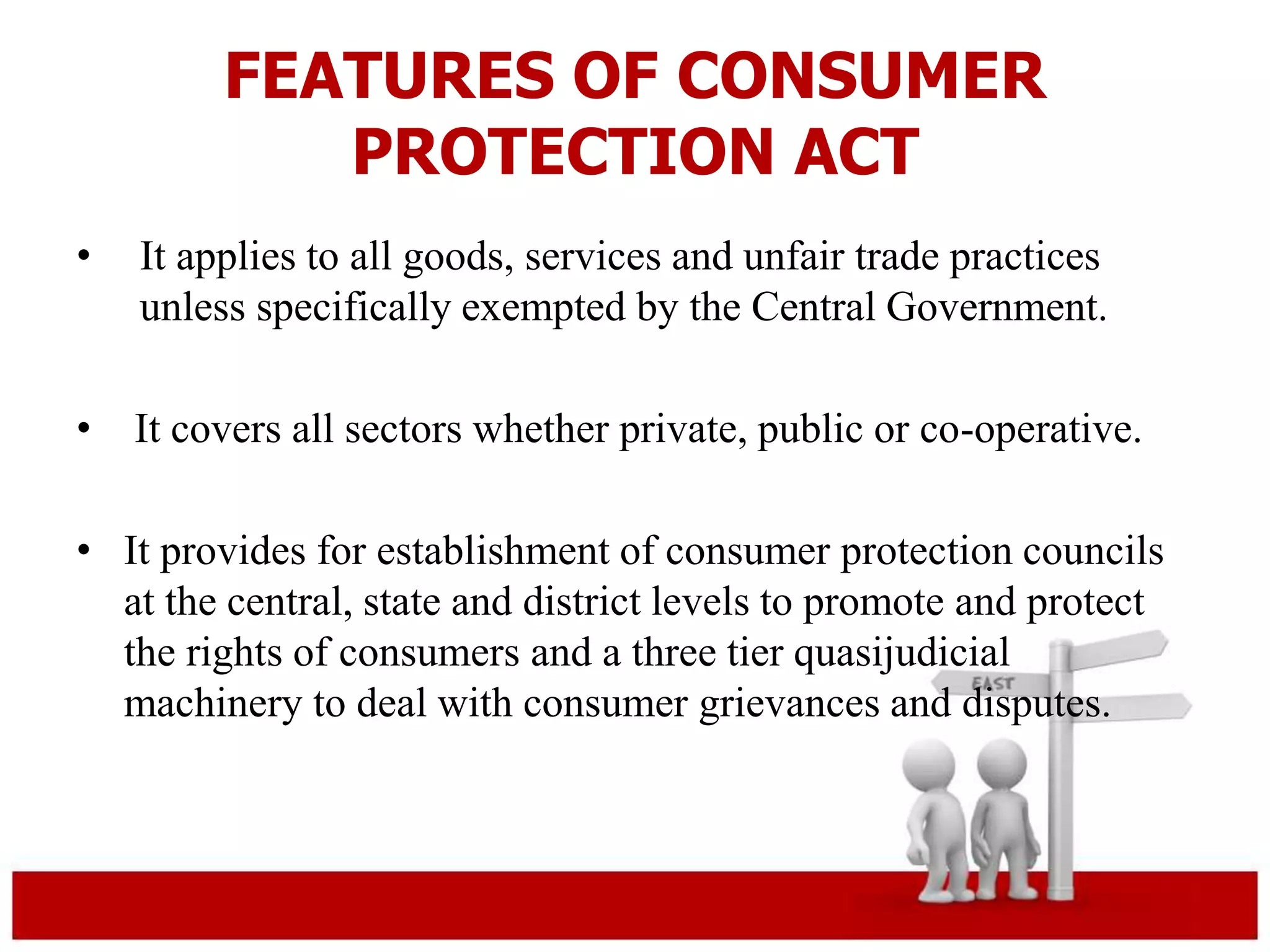 FEATURES OF CONSUMER PROTECTION ACT

• It applies to all goods, services and unfair trade practices unless specifically exempted by the Central Government.

• It covers all sectors whether private, public or co-operative.

• It provides for establishment of consumer protection councils at the central, state and district levels to promote and protect the rights of consumers and a three tier quasijudicial machinery to deal with consumer grievances and disputes.

EAST